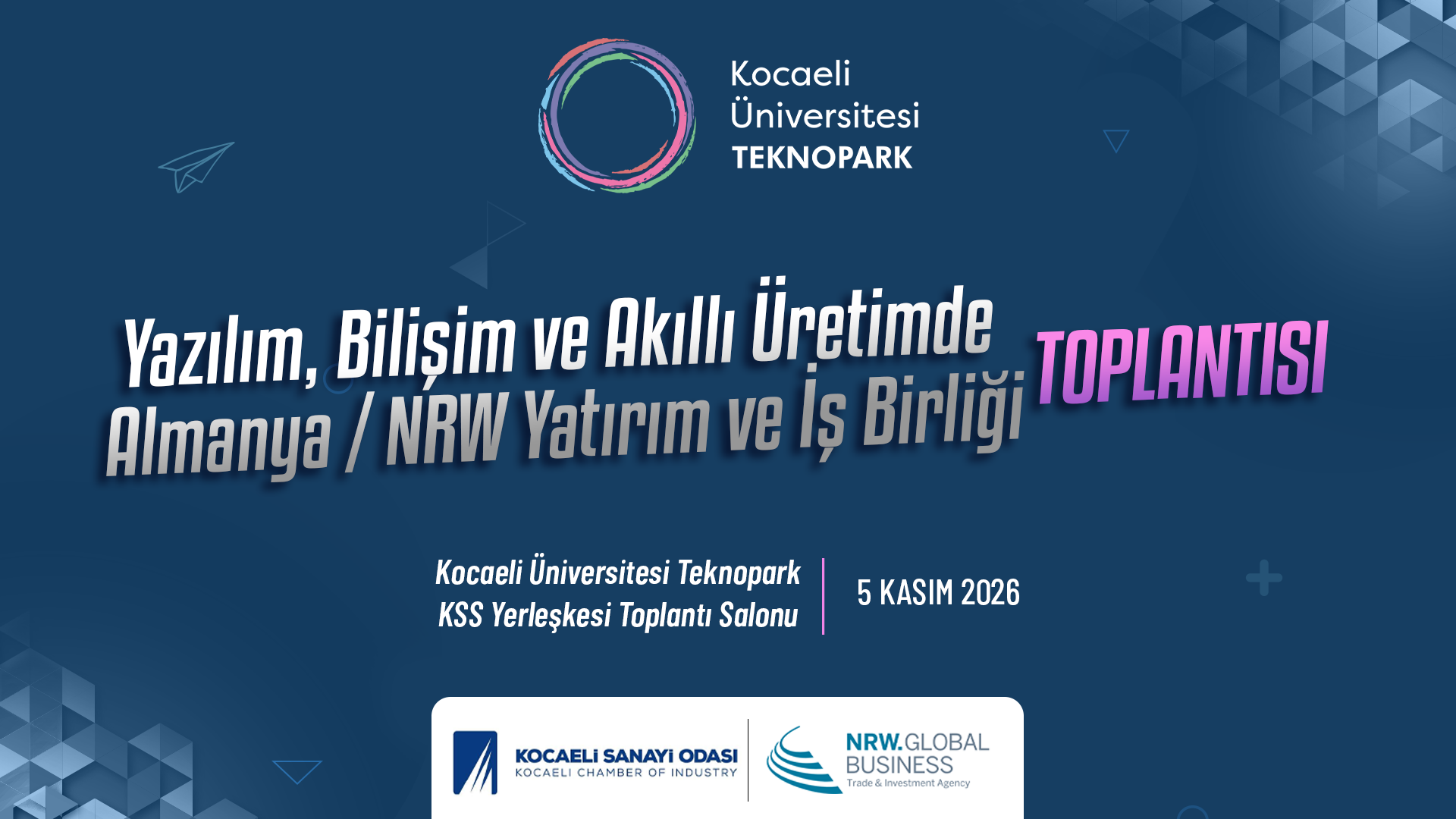 Kocaeli
Üniversitesi
TEKNOPARK

Yazılım, Bilişim ve Akıllı Üretimde
Almanya / NRW Yatırım ve İş Birliği
TOPLANTISI

Kocaeli Üniversitesi Teknopark
KSS Yerleşkesi Toplantı Salonu

5 KASIM 2026

KOCAELİ SANAYİ ODASI
KOCAELI CHAMBER OF INDUSTRY

NRW.GLOBAL
BUSINESS
Trade & Investment Agency